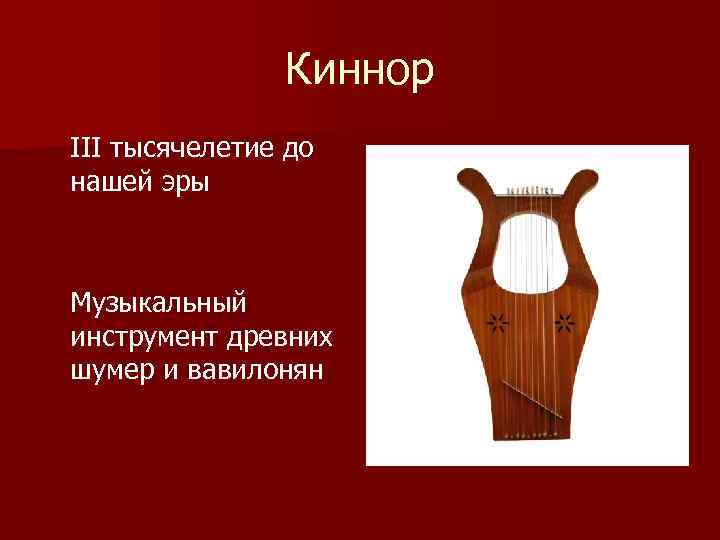 Киннор

III тысячелетие до нашей эры

Музыкальный инструмент древних шумер и вавилонян